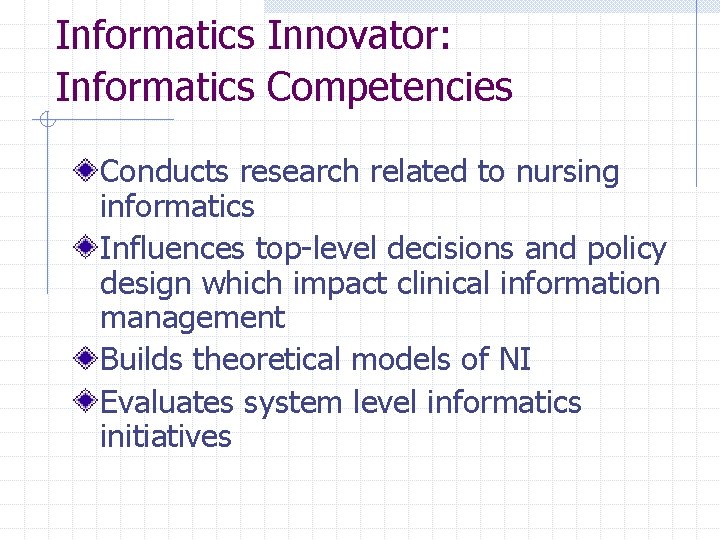 Informatics Innovator:
Informatics Competencies

Conducts research related to nursing informatics

Influences top-level decisions and policy design which impact clinical information management

Builds theoretical models of NI

Evaluates system level informatics initiatives